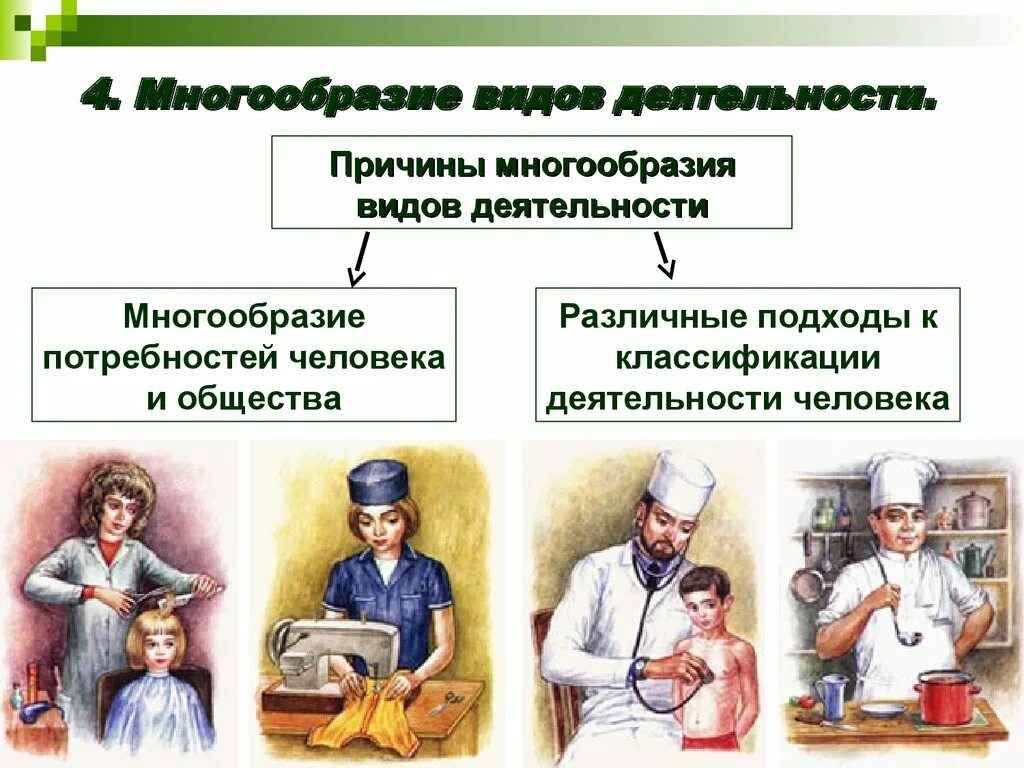 4. Многообразие видов деятельности.

Причины многообразия видов деятельности

Многообразие потребностей человека и общества

Различные подходы к классификации деятельности человека